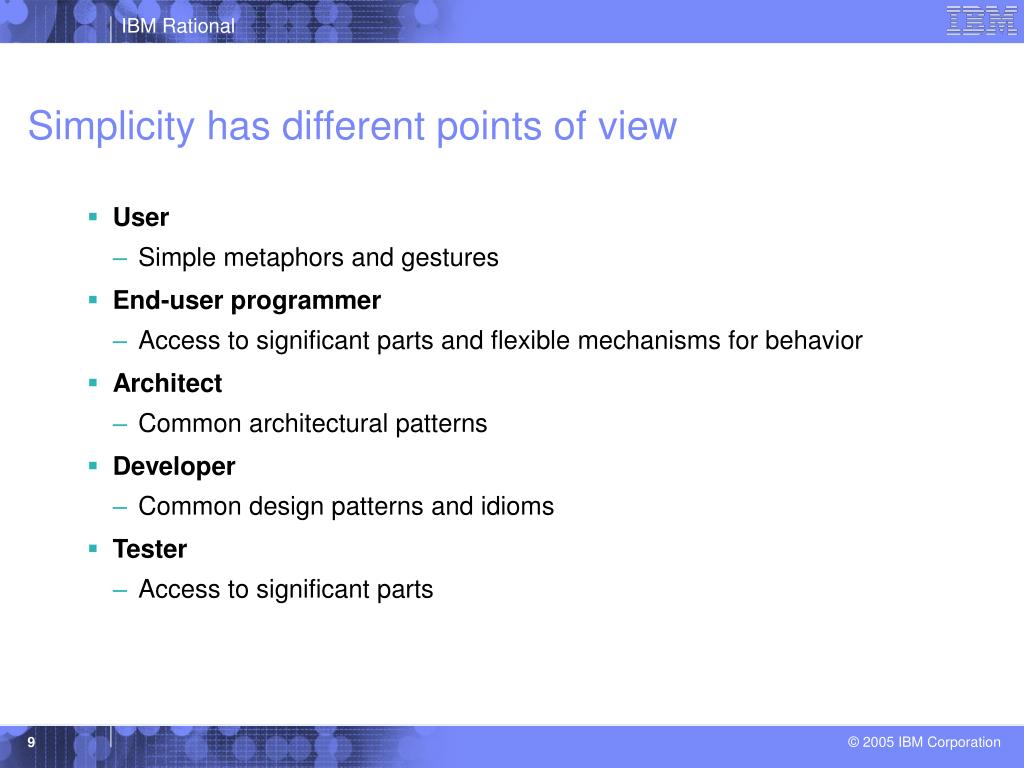 IBM Rational

IBM

Simplicity has different points of view

▪ User
– Simple metaphors and gestures
▪ End-user programmer
– Access to significant parts and flexible mechanisms for behavior
▪ Architect
– Common architectural patterns
▪ Developer
– Common design patterns and idioms
▪ Tester
– Access to significant parts

9

© 2005 IBM Corporation